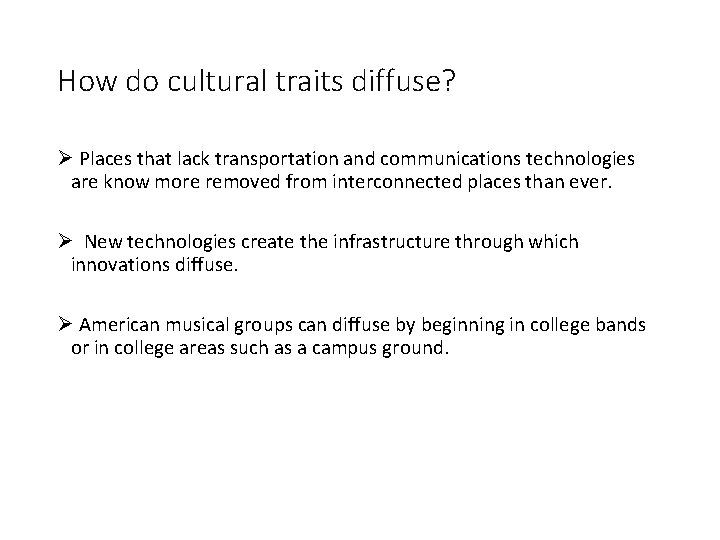 How do cultural traits diffuse?

➢ Places that lack transportation and communications technologies are know more removed from interconnected places than ever.

➢ New technologies create the infrastructure through which innovations diffuse.

➢ American musical groups can diffuse by beginning in college bands or in college areas such as a campus ground.